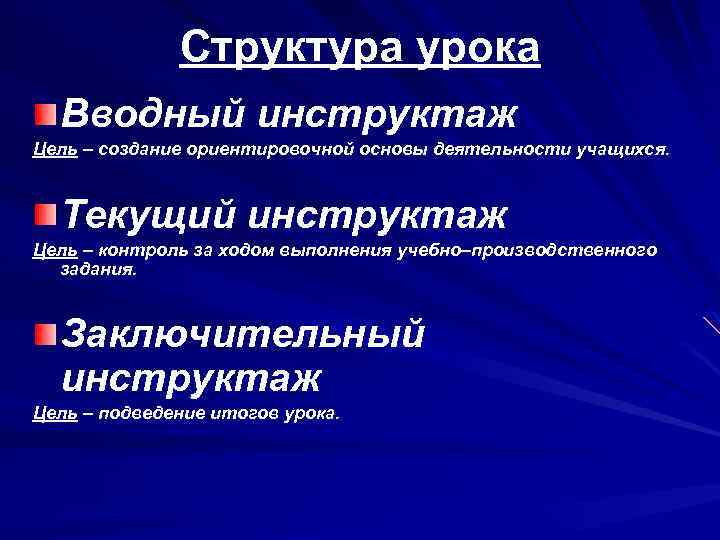 Структура урока

Вводный инструктаж

Цель – создание ориентировочной основы деятельности учащихся.

Текущий инструктаж

Цель – контроль за ходом выполнения учебно–производственного задания.

Заключительный инструктаж

Цель – подведение итогов урока.